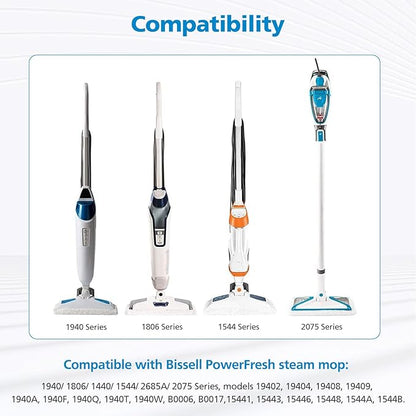 Compatibility

1940 Series

1806 Series

1544 Series

2075 Series

Compatible with Bissell PowerFresh steam mop:

1940/ 1806/ 1440/ 1544/ 2685A/ 2075 Series, models 19402, 19404, 19408, 19409, 1940A, 1940F, 1940Q, 1940T, 1940W, B0006, B0017,15441, 15443, 15446, 15448, 1544A, 1544B.